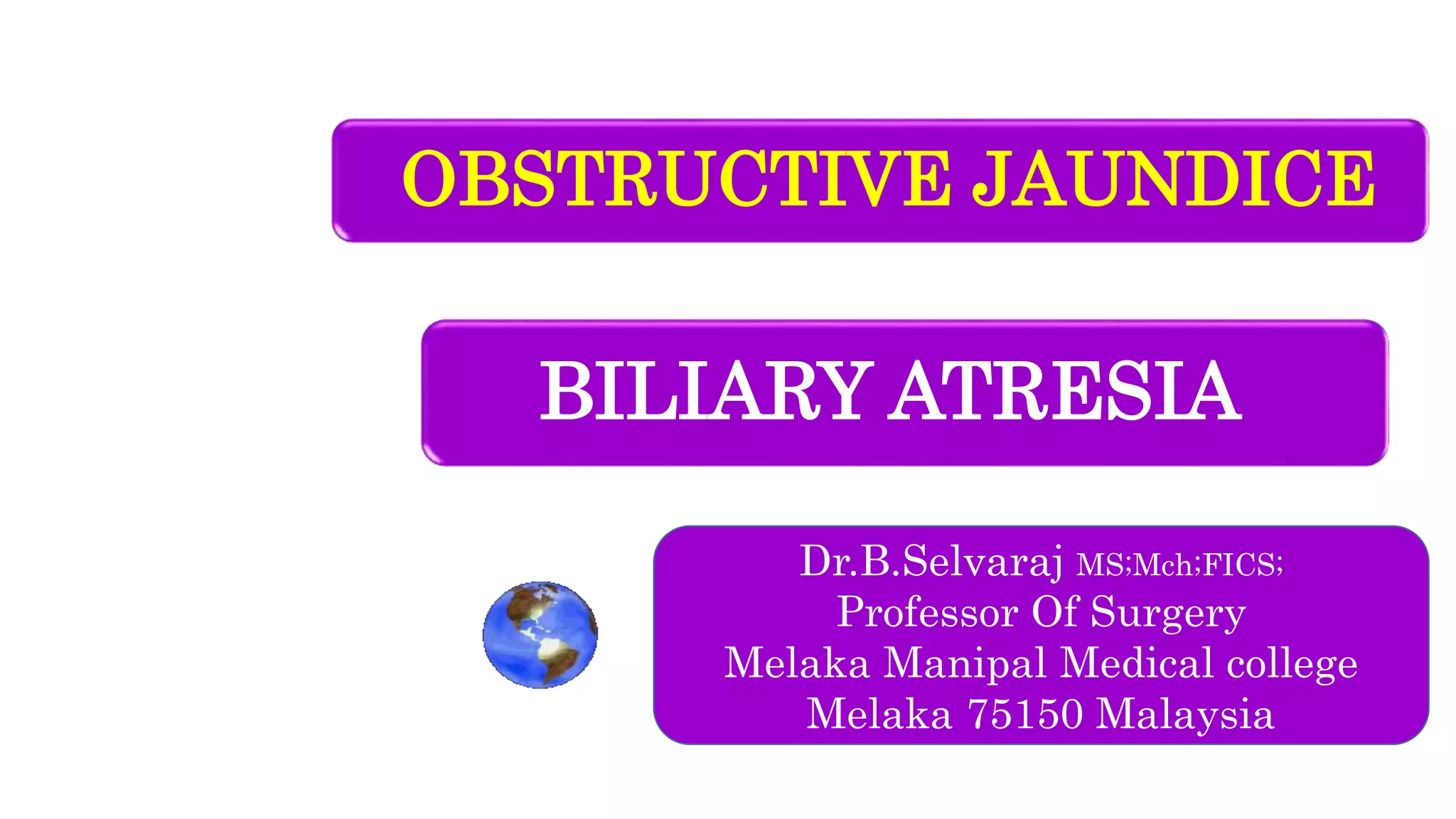 OBSTRUCTIVE JAUNDICE

BILIARY ATRESIA

Dr.B.Selvaraj MS;Mch;FICS;
Professor Of Surgery
Melaka Manipal Medical college
Melaka 75150 Malaysia